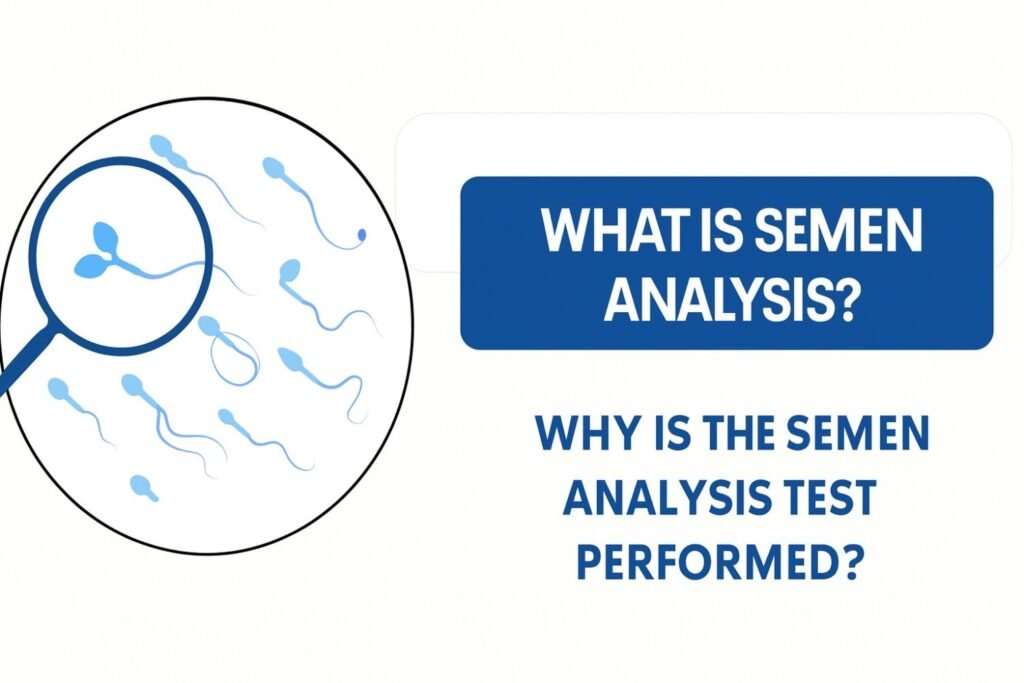 WHAT IS SEMEN ANALYSIS?

WHY IS THE SEMEN ANALYSIS TEST PERFORMED?